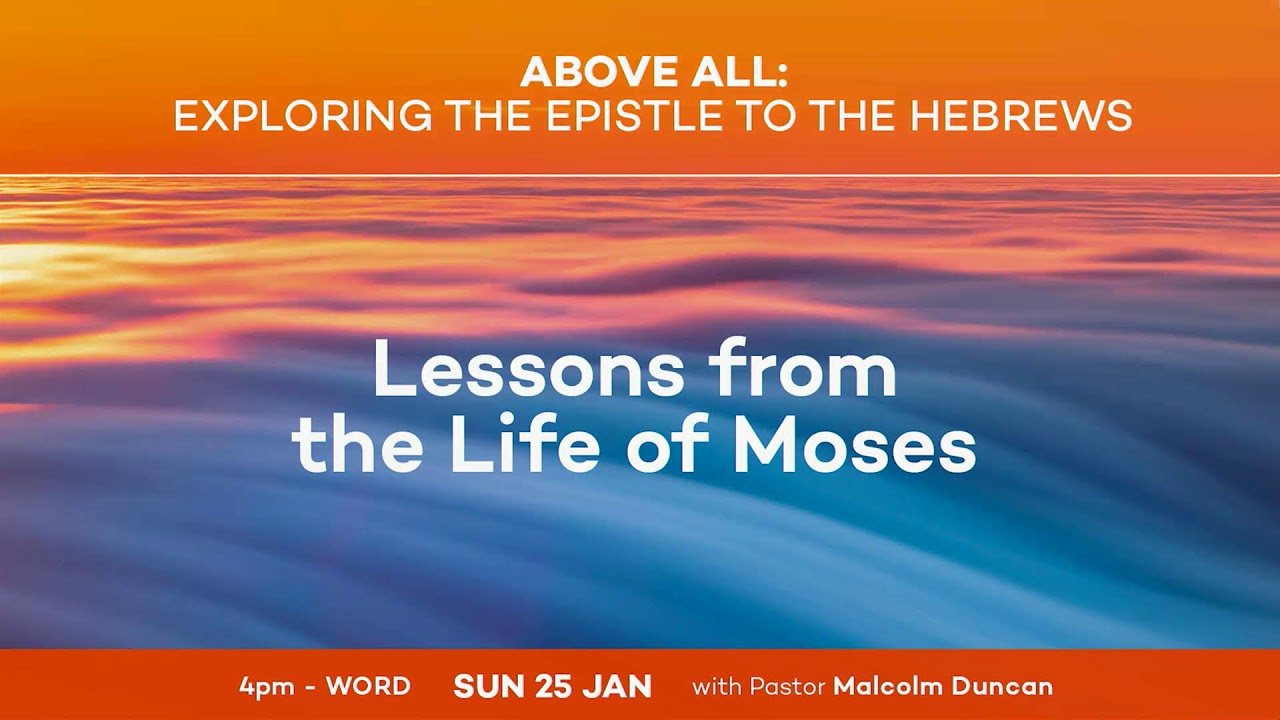 ABOVE ALL:
EXPLORING THE EPISTLE TO THE HEBREWS

Lessons from the Life of Moses

4pm - WORD SUN 25 JAN with Pastor Malcolm Duncan